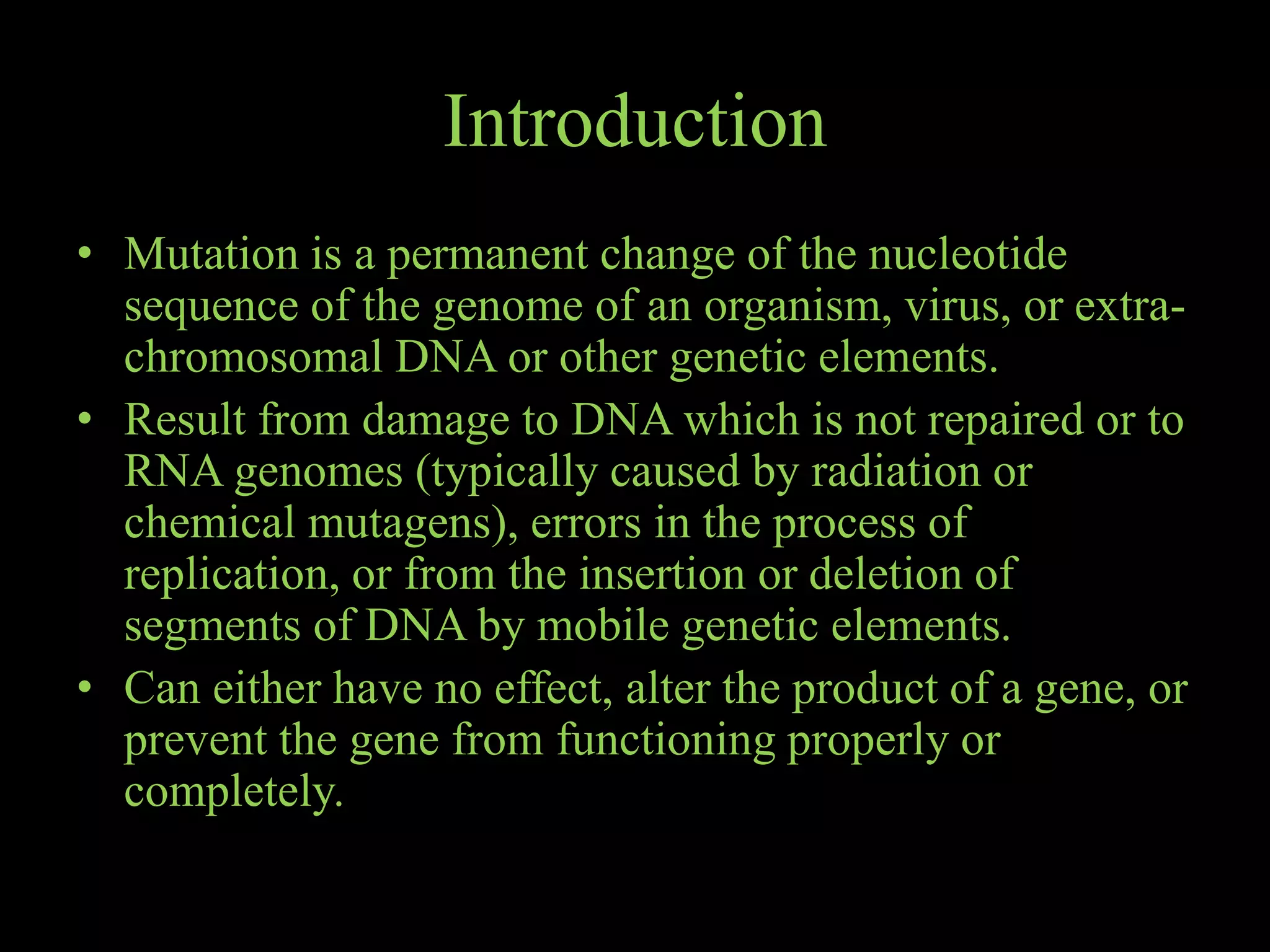 Introduction

• Mutation is a permanent change of the nucleotide sequence of the genome of an organism, virus, or extra-chromosomal DNA or other genetic elements.
• Result from damage to DNA which is not repaired or to RNA genomes (typically caused by radiation or chemical mutagens), errors in the process of replication, or from the insertion or deletion of segments of DNA by mobile genetic elements.
• Can either have no effect, alter the product of a gene, or prevent the gene from functioning properly or completely.